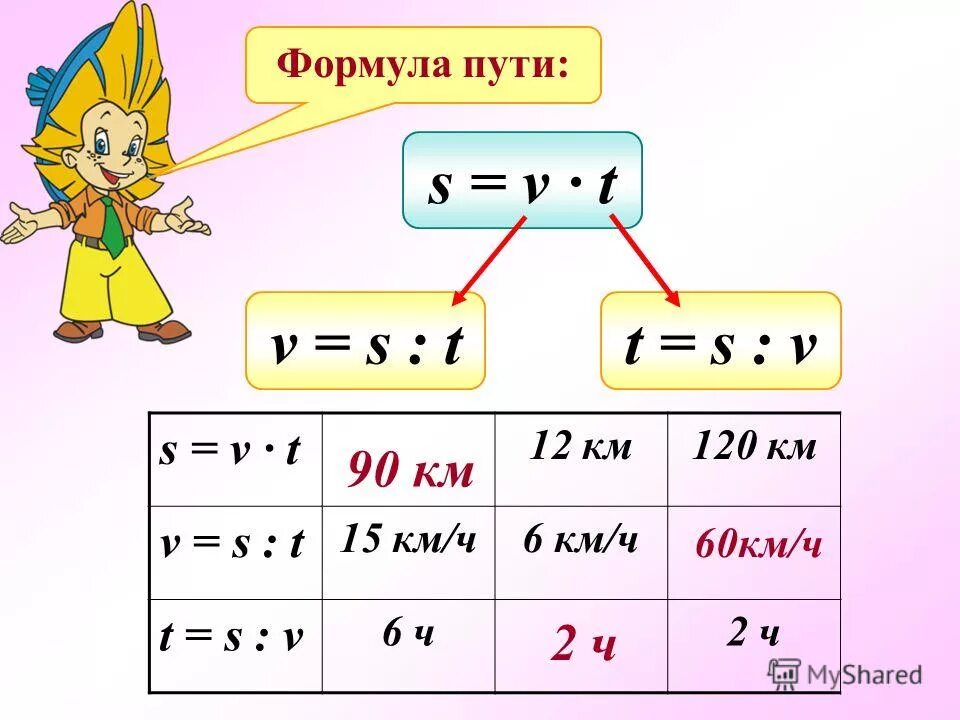 Формула пути:

$s = v \cdot t$

$v = s : t$

$t = s : v$

| $s = v \cdot t$ | 90 км | 12 км | 120 км |
|---|---|---|---|
| $v = s : t$ | 15 км/ч | 6 км/ч | 60км/ч |
| $t = s : v$ | 6 ч | 2 ч | 2 ч |

MyShared